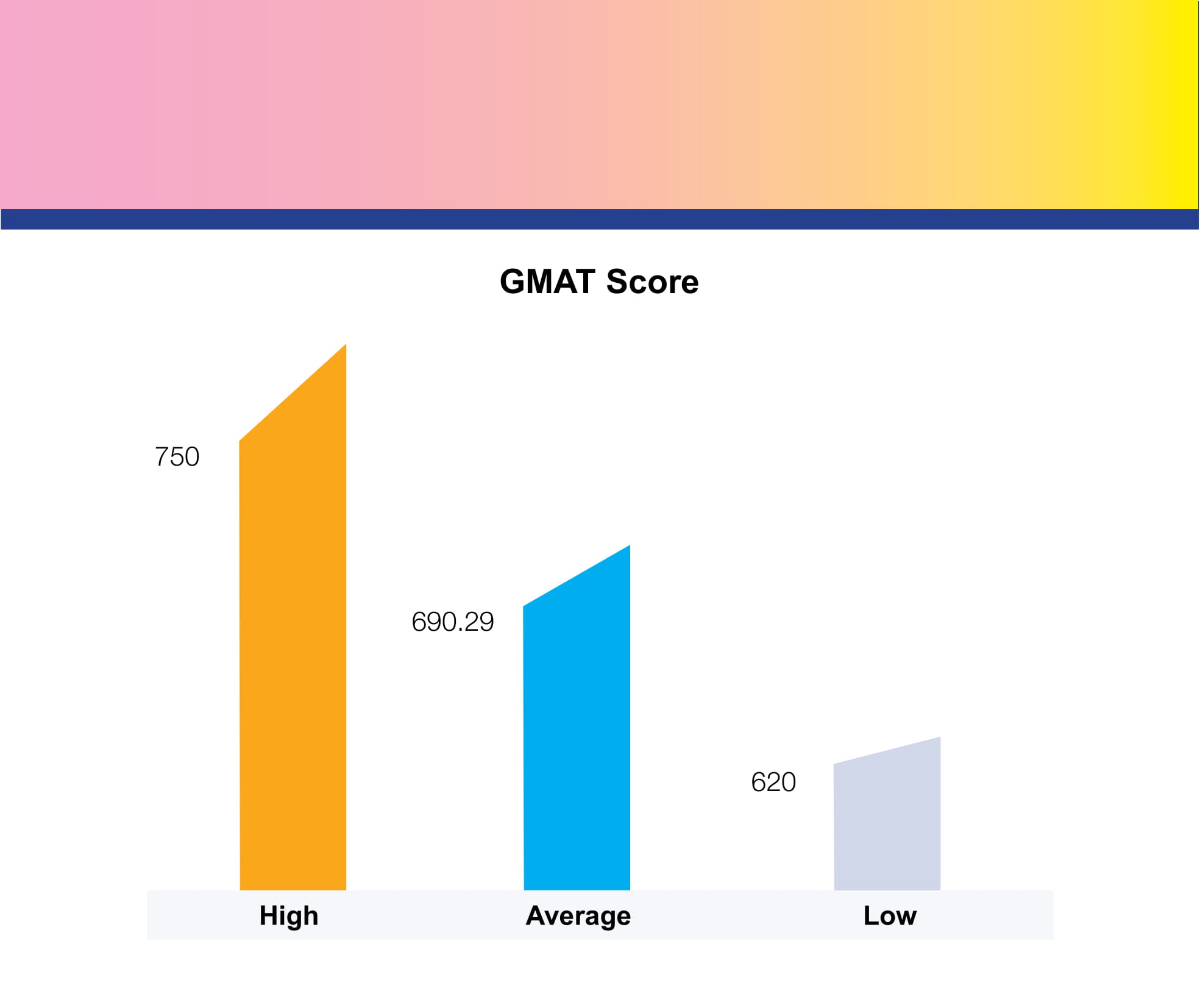 GMAT Score

750

690.29

620

High

Average

Low